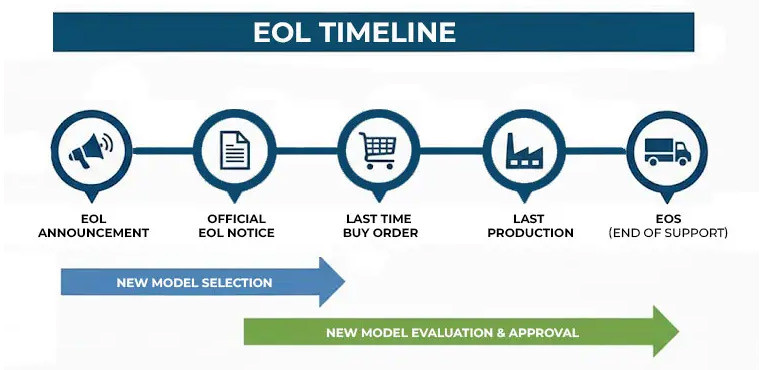 EOL TIMELINE

EOL ANNOUNCEMENT

OFFICIAL EOL NOTICE

LAST TIME BUY ORDER

LAST PRODUCTION

EOS (END OF SUPPORT)

NEW MODEL SELECTION

NEW MODEL EVALUATION & APPROVAL